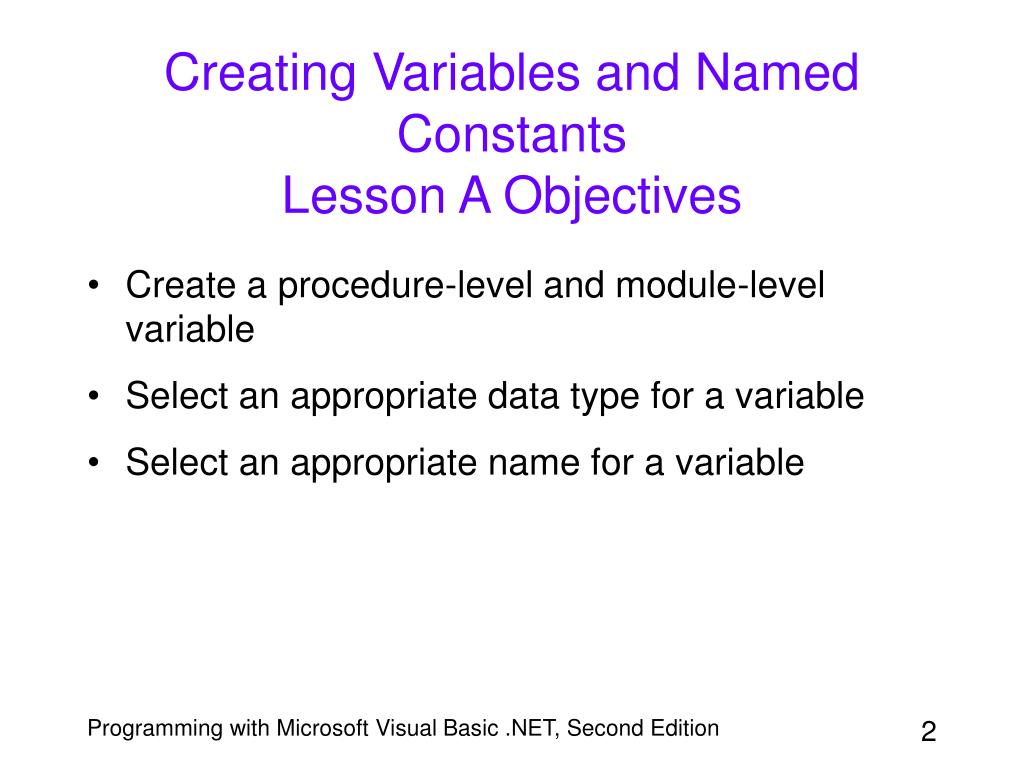 Creating Variables and Named Constants
Lesson A Objectives

• Create a procedure-level and module-level variable
• Select an appropriate data type for a variable
• Select an appropriate name for a variable

Programming with Microsoft Visual Basic .NET, Second Edition

2